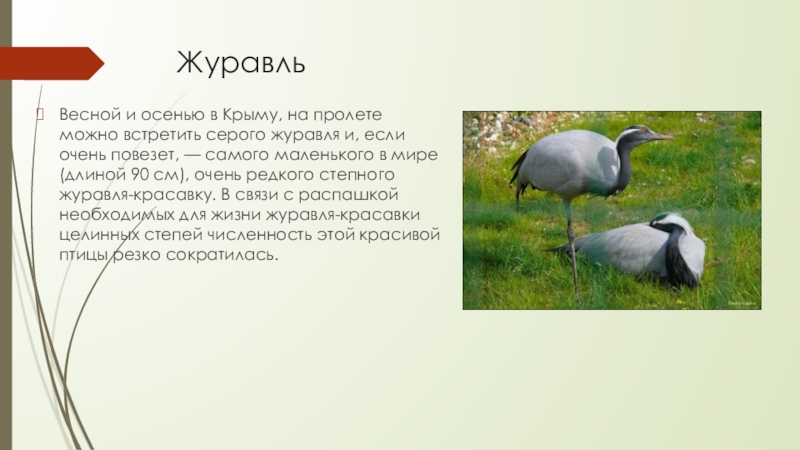 Журавль

Весной и осенью в Крыму, на пролете можно встретить серого журавля и, если очень повезет, — самого маленького в мире (длиной 90 см), очень редкого степного журавля-красавку. В связи с распашкой необходимых для жизни журавля-красавки целинных степей численность этой красивой птицы резко сократилась.